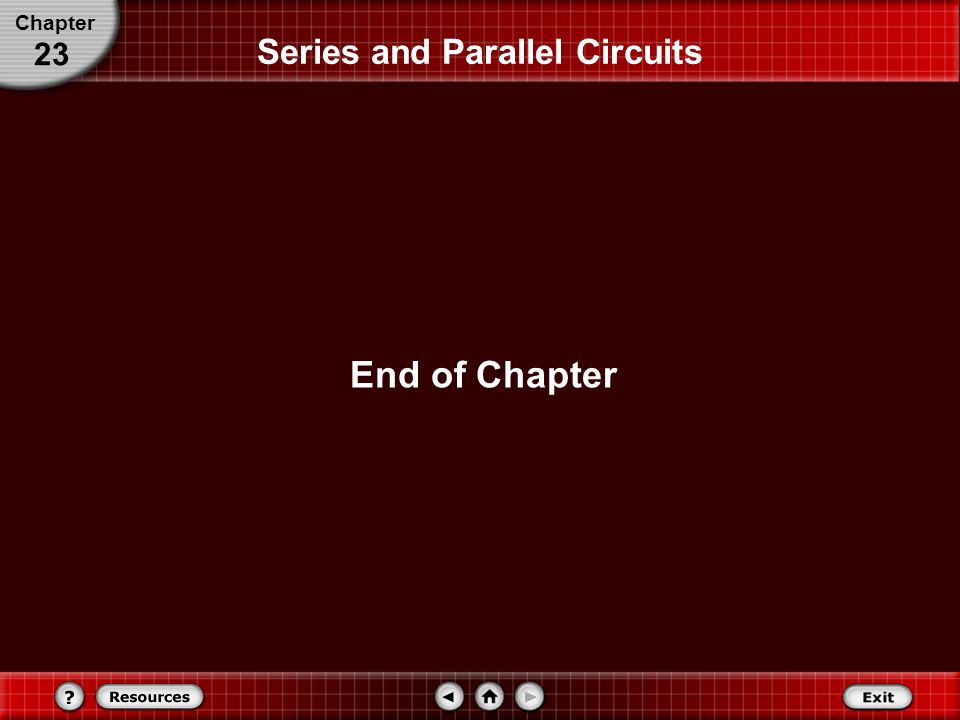 Chapter
23

Series and Parallel Circuits

End of Chapter

?
Resources
Exit